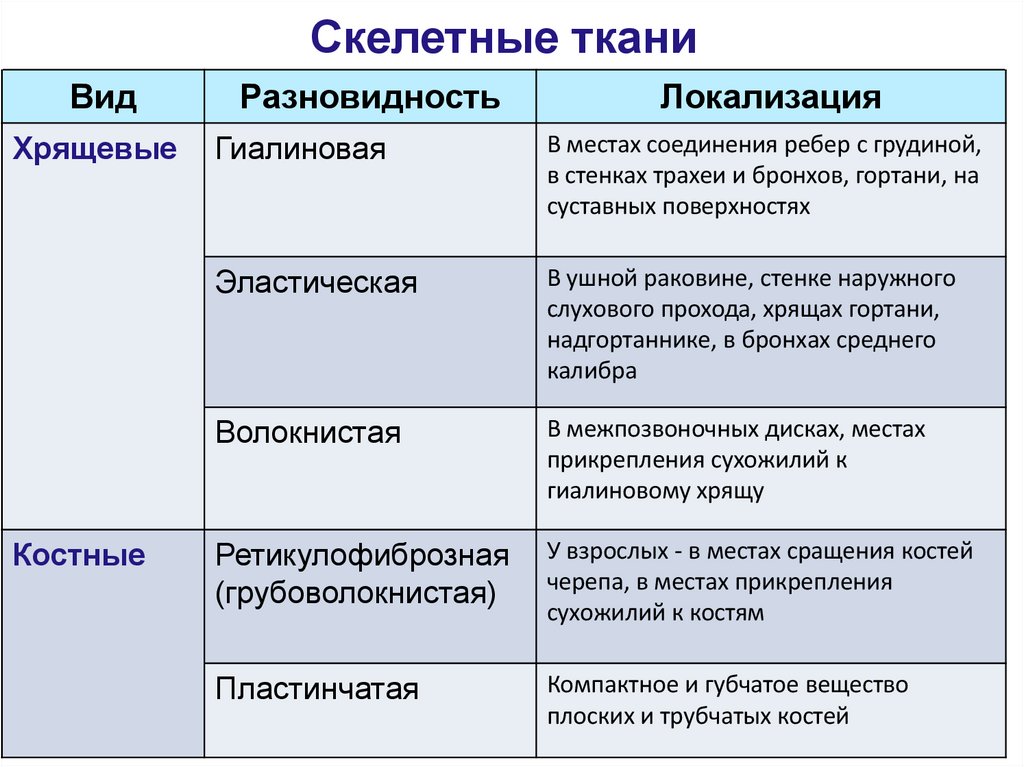 Скелетные ткани

| Вид | Разновидность | Локализация |
|---|---|---|
| Хрящевые | Гиалиновая | В местах соединения ребер с грудиной, в стенках трахеи и бронхов, гортани, на суставных поверхностях |
| | Эластическая | В ушной раковине, стенке наружного слухового прохода, хрящах гортани, надгортаннике, в бронхах среднего калибра |
| | Волокнистая | В межпозвоночных дисках, местах прикрепления сухожилий к гиалиновому хрящу |
| Костные | Ретикулофиброзная (грубоволокнистая) | У взрослых - в местах сращения костей черепа, в местах прикрепления сухожилий к костям |
| | Пластинчатая | Компактное и губчатое вещество плоских и трубчатых костей |